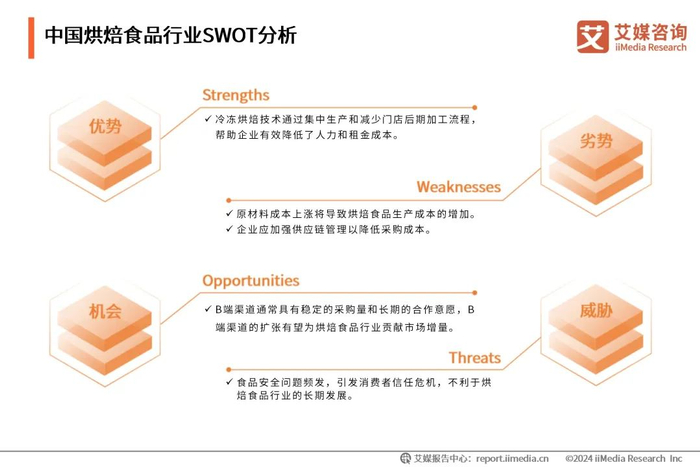 中国烘焙食品行业SWOT分析

艾 艾媒咨询
iiMedia Research

优势

Strengths

✓ 冷冻烘焙技术通过集中生产和减少门店后期加工流程，帮助企业有效降低了人力和租金成本。

劣势

Weaknesses

✓ 原材料成本上涨将导致烘焙食品生产成本的增加。
✓ 企业应加强供应链管理以降低采购成本。

机会

Opportunities

✓ B端渠道通常具有稳定的采购量和长期的合作意愿，B端渠道的扩张有望为烘焙食品行业贡献市场增量。

威胁

Threats

✓ 食品安全问题频发，引发消费者信任危机，不利于烘焙食品行业的长期发展。

艾媒报告中心：report.iimedia.cn ©2024 iiMedia Research Inc